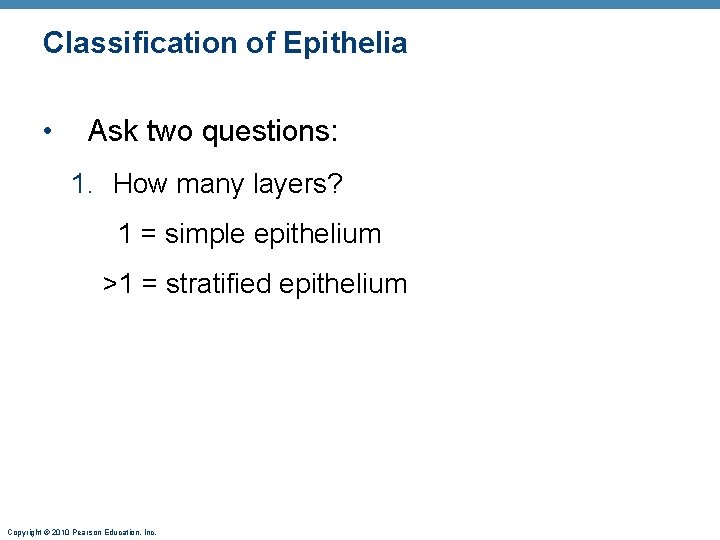 Classification of Epithelia

• Ask two questions:

1. How many layers?

1 = simple epithelium

>1 = stratified epithelium

Copyright © 2010 Pearson Education, Inc.